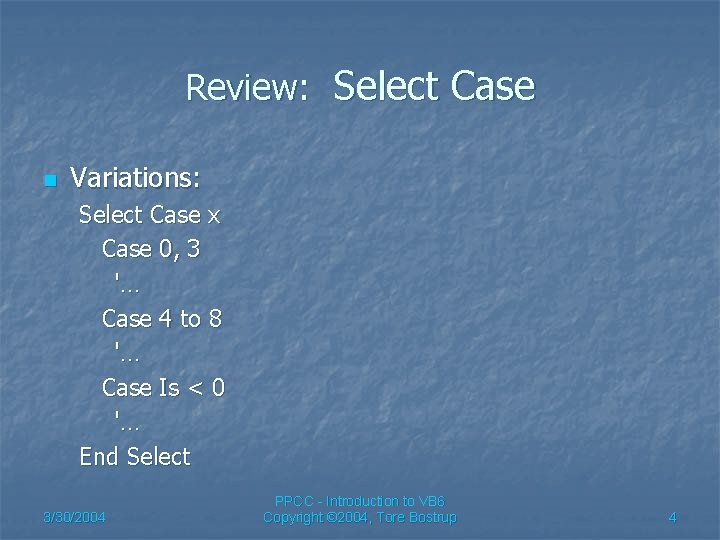 Review: Select Case

Variations:

Select Case x
Case 0, 3
'…
Case 4 to 8
'…
Case Is < 0
'…
End Select

3/30/2004

PPCC - Introduction to VB6
Copyright ©2004, Tore Bostrup

4